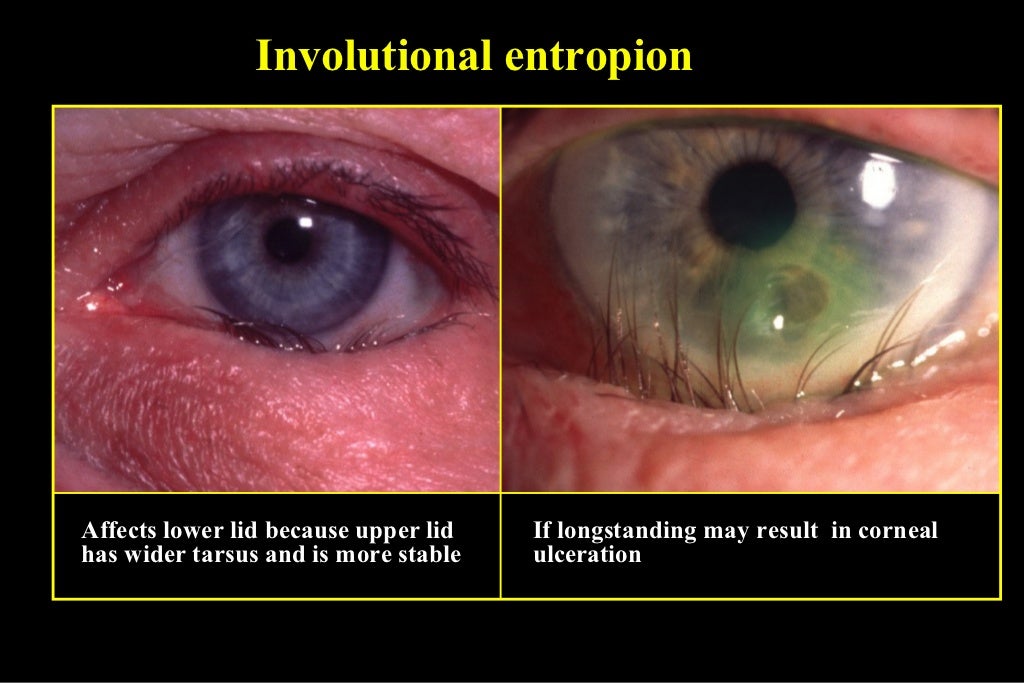 Involutional entropion

Affects lower lid because upper lid has wider tarsus and is more stable

If longstanding may result in corneal ulceration